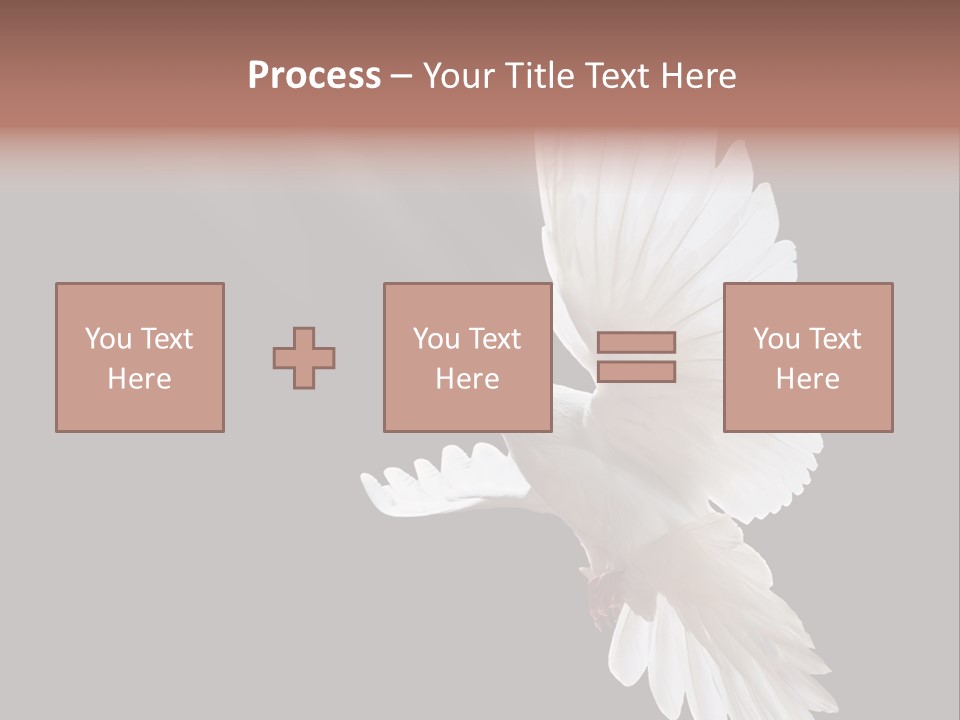 Process – Your Title Text Here

You Text Here

You Text Here

You Text Here